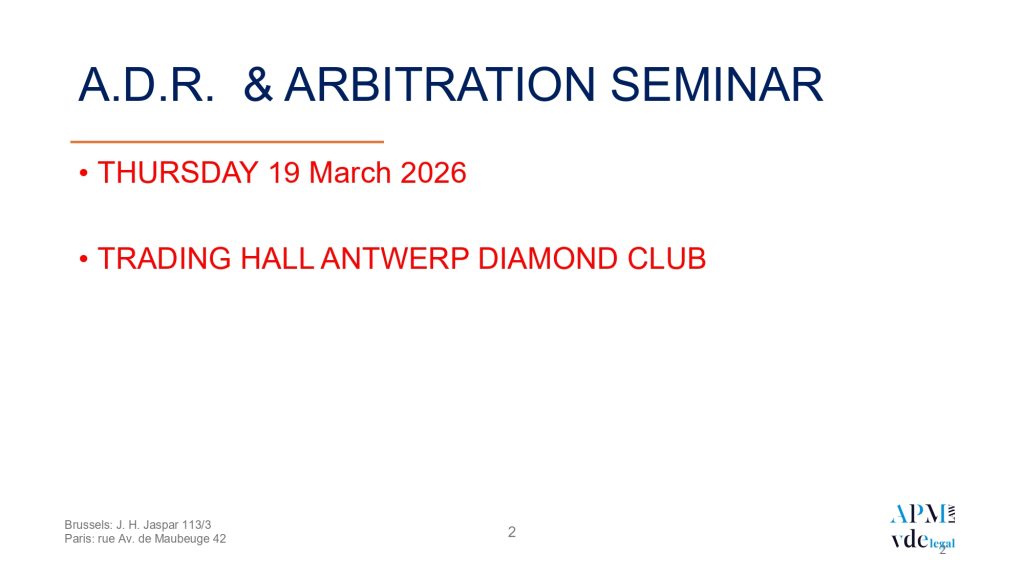 A.D.R. & ARBITRATION SEMINAR

• THURSDAY 19 March 2026

• TRADING HALL ANTWERP DIAMOND CLUB

Brussels: J. H. Jaspar 113/3
Paris: rue Av. de Maubeuge 42

2

APM LAW
vdc legal
2